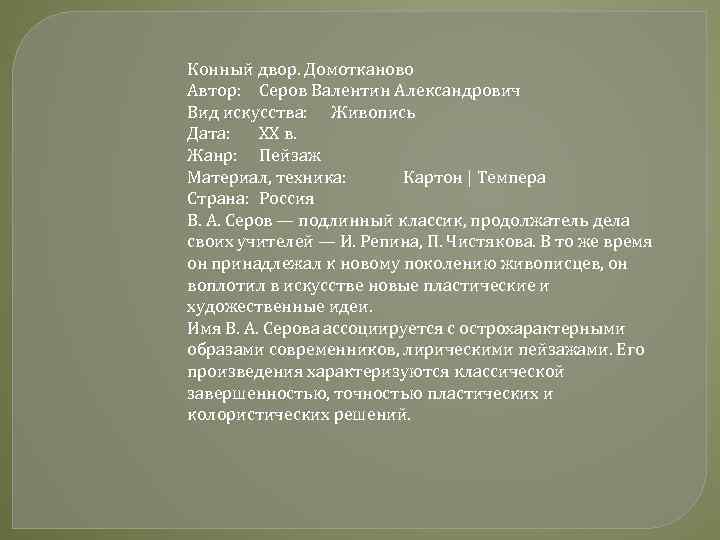 Конный двор. Домотканово
Автор: Серов Валентин Александрович
Вид искусства: Живопись
Дата: XX в.
Жанр: Пейзаж
Материал, техника: Картон | Темпера
Страна: Россия
В. А. Серов — подлинный классик, продолжатель дела своих учителей — И. Репина, П. Чистякова. В то же время он принадлежал к новому поколению живописцев, он воплотил в искусстве новые пластические и художественные идеи.
Имя В. А. Серова ассоциируется с острохарактерными образами современников, лирическими пейзажами. Его произведения характеризуются классической завершенностью, точностью пластических и колористических решений.